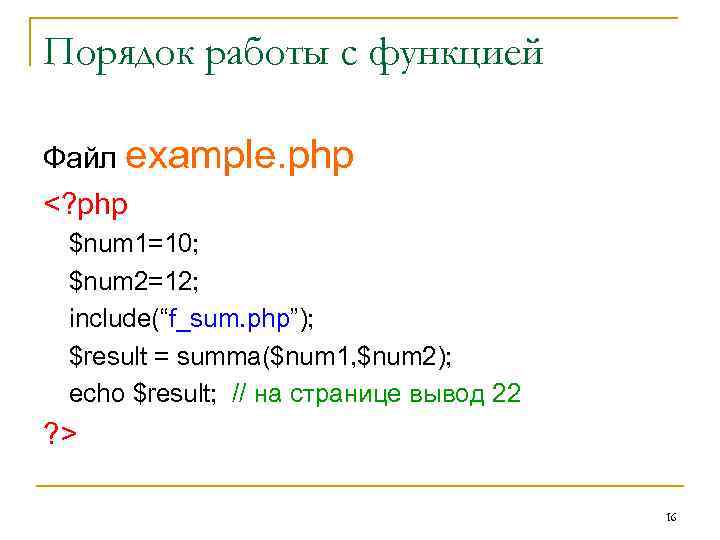 Порядок работы с функцией

Файл example.php

<?php
$num1=10;
$num2=12;
include(“f_sum.php”);
$result = summa($num1,$num2);
echo $result; // на странице вывод 22
?>

16